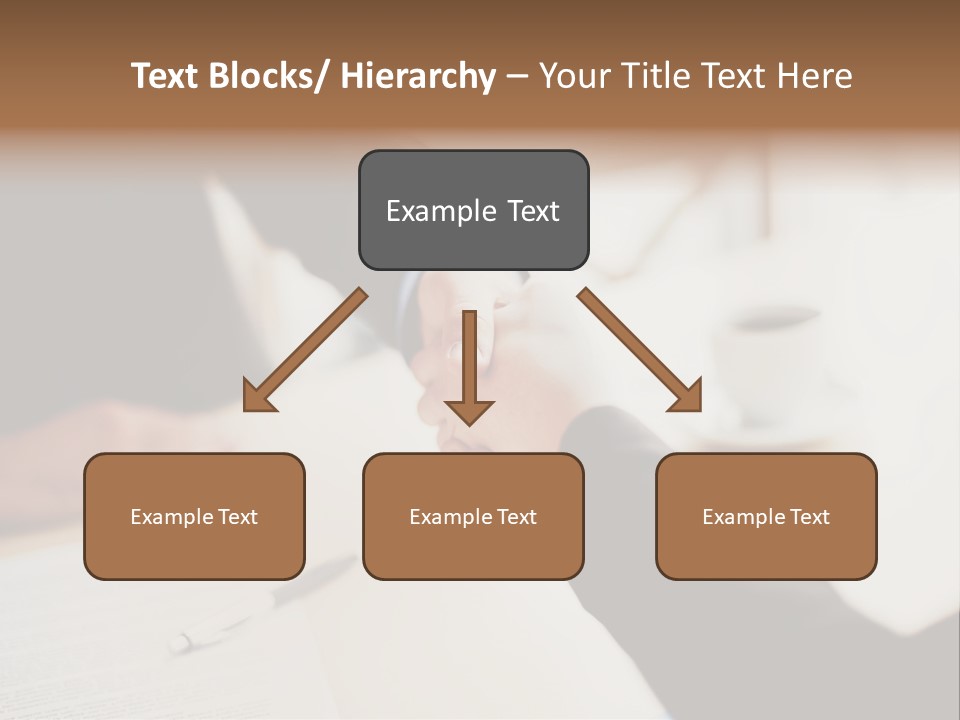 Text Blocks/ Hierarchy – Your Title Text Here

Example Text

Example Text

Example Text

Example Text